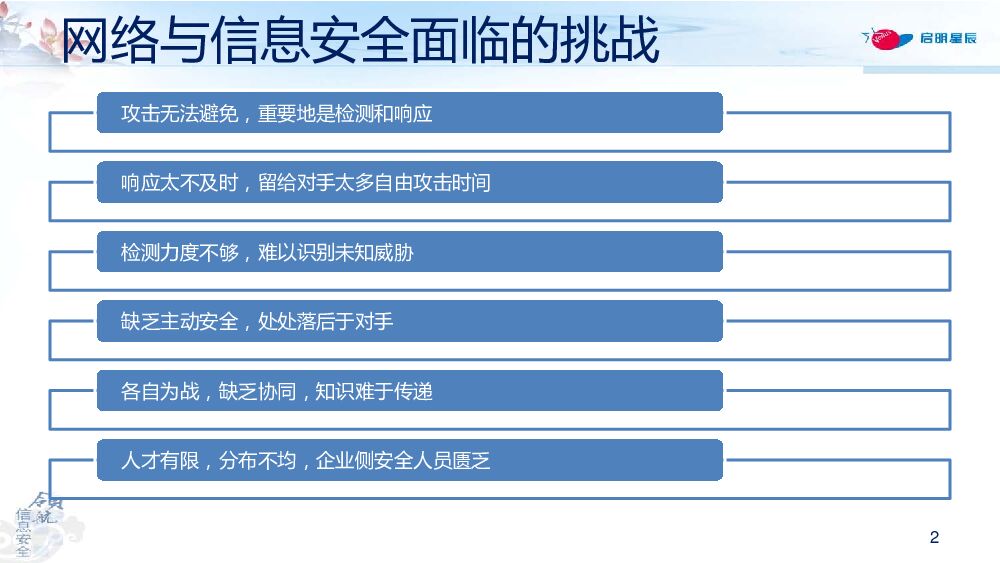 网络与信息安全面临的挑战

启明星辰

攻击无法避免，重要地是检测和响应

响应太不及时，留给对手太多自由攻击时间

检测力度不够，难以识别未知威胁

缺乏主动安全，处处落后于对手

各自为战，缺乏协同，知识难于传递

人才有限，分布不均，企业侧安全人员匮乏

信息安全

2